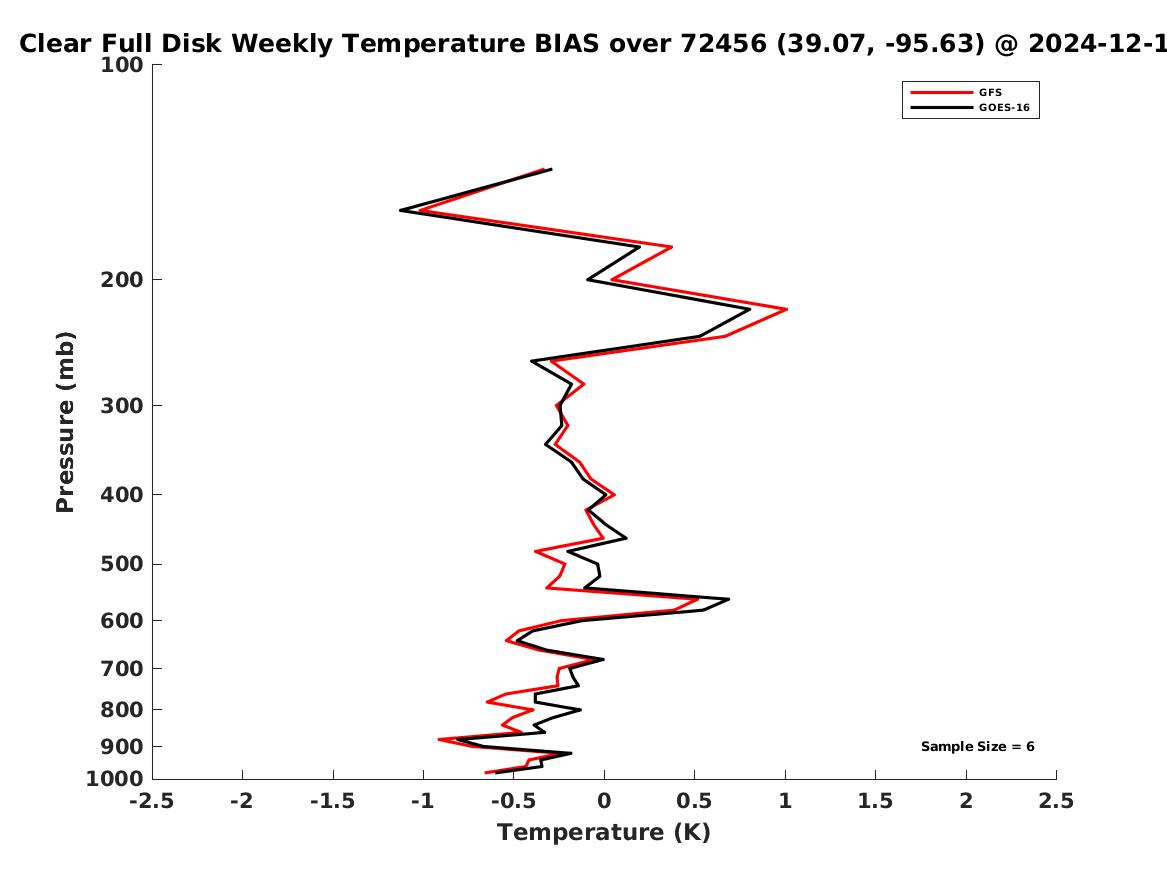 Clear Full Disk Weekly Temperature BIAS over 72456 (39.07, -95.63) @ 2024-12-1

GFS
GOES-16

Pressure (mb)

100
200
300
400
500
600
700
800
900
1000

Sample Size = 6

-2.5 -2 -1.5 -1 -0.5 0 0.5 1 1.5 2 2.5

Temperature (K)